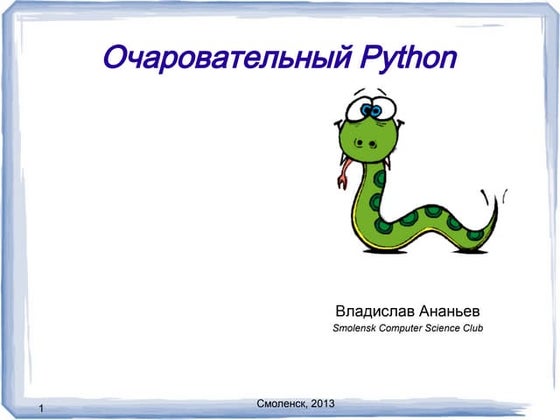 Очаровательный Python

Владислав Ананьев
Smolensk Computer Science Club

1

Смоленск, 2013